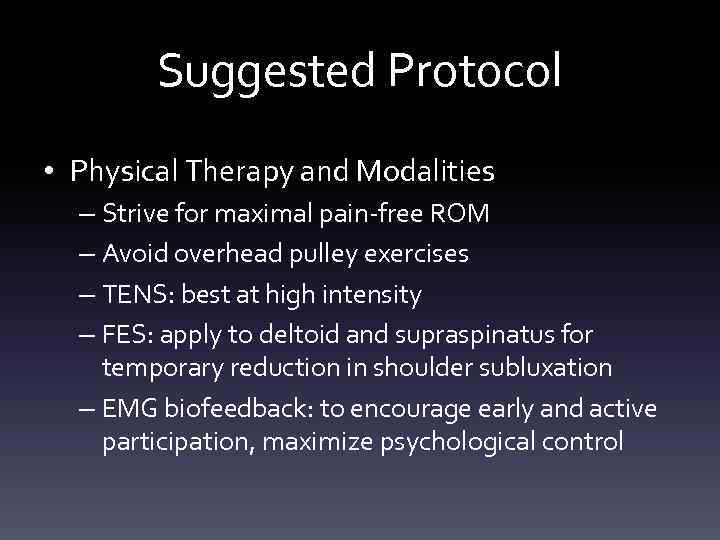 Suggested Protocol

• Physical Therapy and Modalities
– Strive for maximal pain-free ROM
– Avoid overhead pulley exercises
– TENS: best at high intensity
– FES: apply to deltoid and supraspinatus for temporary reduction in shoulder subluxation
– EMG biofeedback: to encourage early and active participation, maximize psychological control